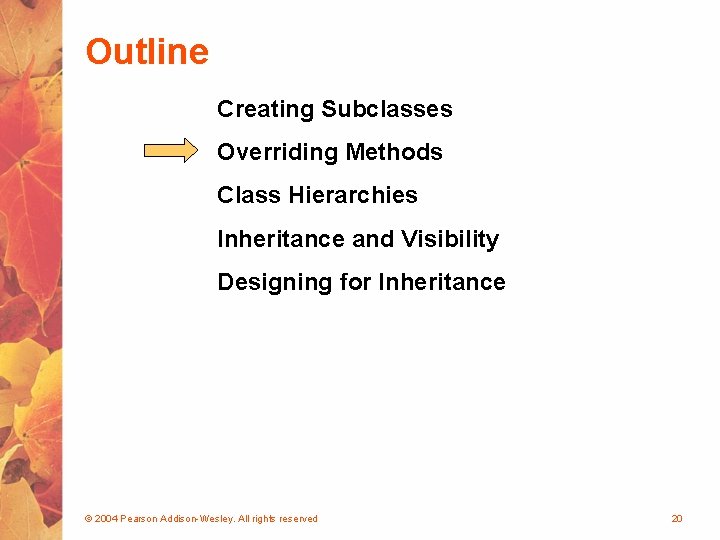 Outline

Creating Subclasses

Overriding Methods

Class Hierarchies

Inheritance and Visibility

Designing for Inheritance

© 2004 Pearson Addison-Wesley. All rights reserved

20